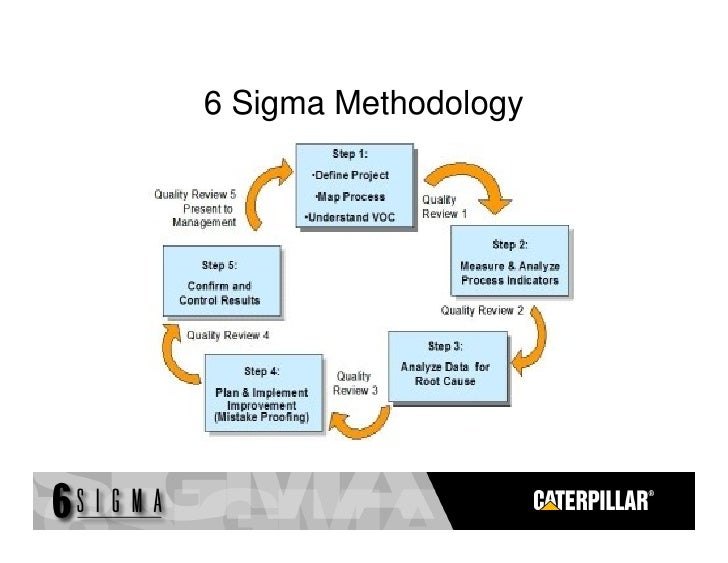 6 Sigma Methodology

Step 1:
•Define Project
•Map Process
•Understand VOC

Quality Review 1

Step 2:
Measure & Analyze Process Indicators

Quality Review 2

Step 3:
Analyze Data for Root Cause

Quality Review 3

Step 4:
Plan & Implement Improvement (Mistake Proofing)

Quality Review 4

Step 5:
Confirm and Control Results

Quality Review 5
Present to Management

6 SIGMA

CATERPILLAR®